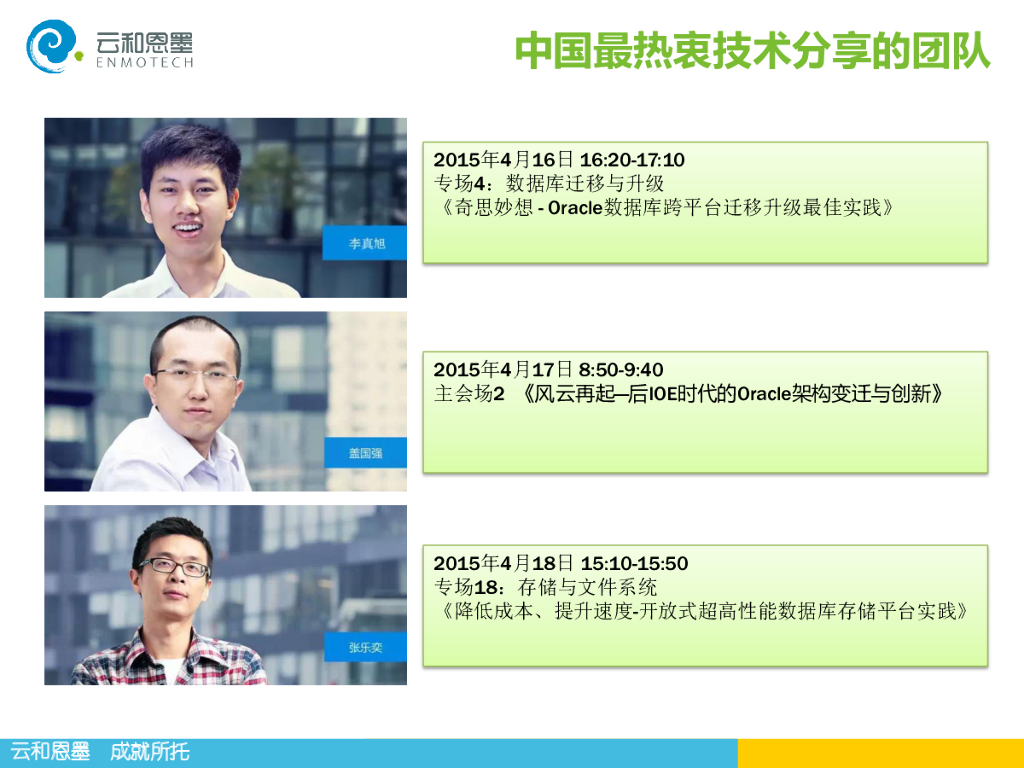 云和恩墨
ENMOTECH

中国最热衷技术分享的团队

李真旭

2015年4月16日 16:20-17:10
专场4：数据库迁移与升级
《奇思妙想 - Oracle数据库跨平台迁移升级最佳实践》

盖国强

2015年4月17日 8:50-9:40
主会场2 《风云再起—后IOE时代的Oracle架构变迁与创新》

张乐奕

2015年4月18日 15:10-15:50
专场18：存储与文件系统
《降低成本、提升速度-开放式超高性能数据库存储平台实践》

云和恩墨 成就所托